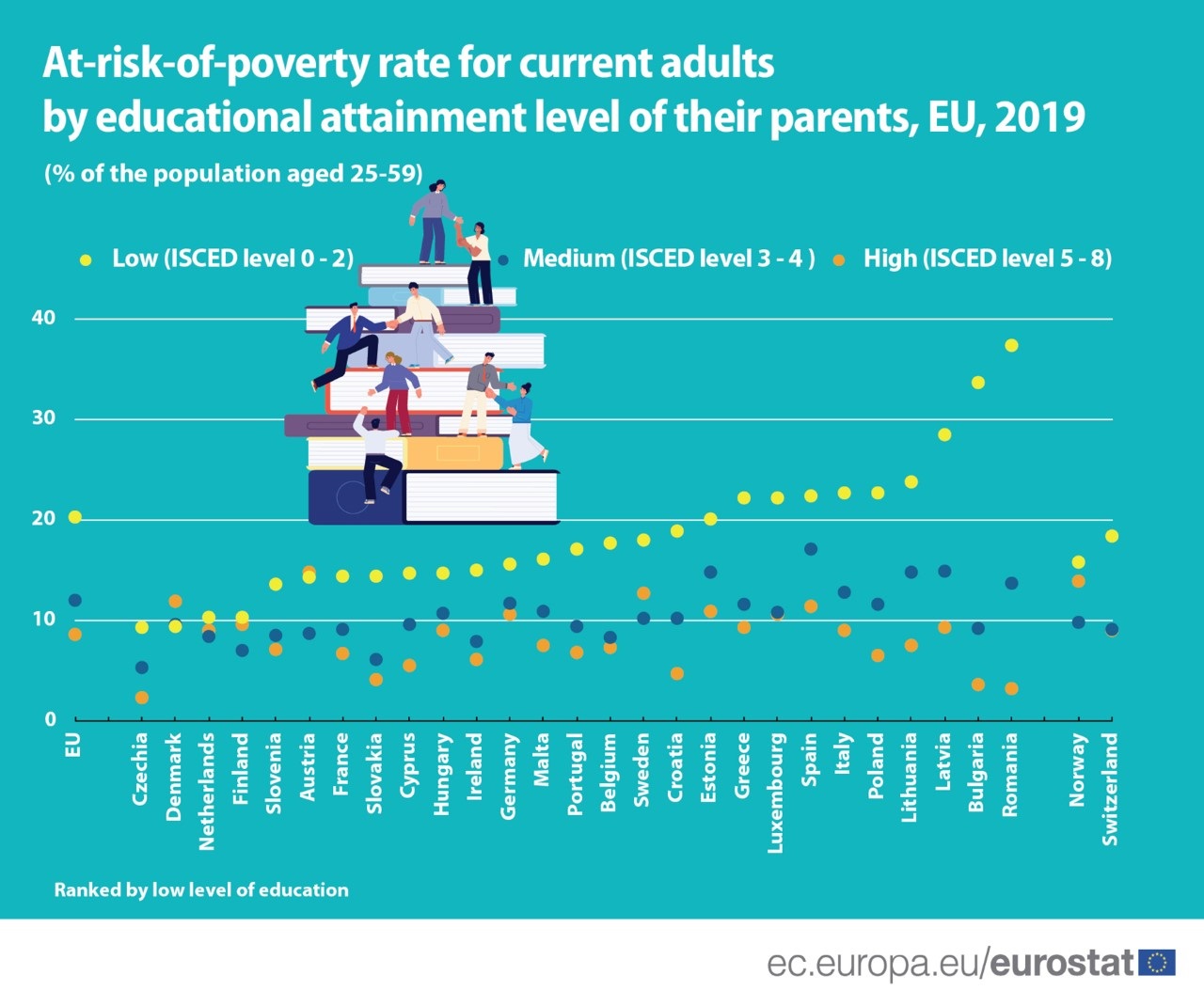 At-risk-of-poverty rate for current adults by educational attainment level of their parents, EU, 2019

(% of the population aged 25-59)

Low (ISCED level 0 - 2)  Medium (ISCED level 3 - 4 )  High (ISCED level 5 - 8)

40
30
20
10
0

EU
Czechia
Denmark
Netherlands
Finland
Slovenia
Austria
France
Slovakia
Cyprus
Hungary
Ireland
Germany
Malta
Portugal
Belgium
Sweden
Croatia
Estonia
Greece
Luxembourg
Spain
Italy
Poland
Lithuania
Latvia
Bulgaria
Romania
Norway
Switzerland

Ranked by low level of education

ec.europa.eu/eurostat